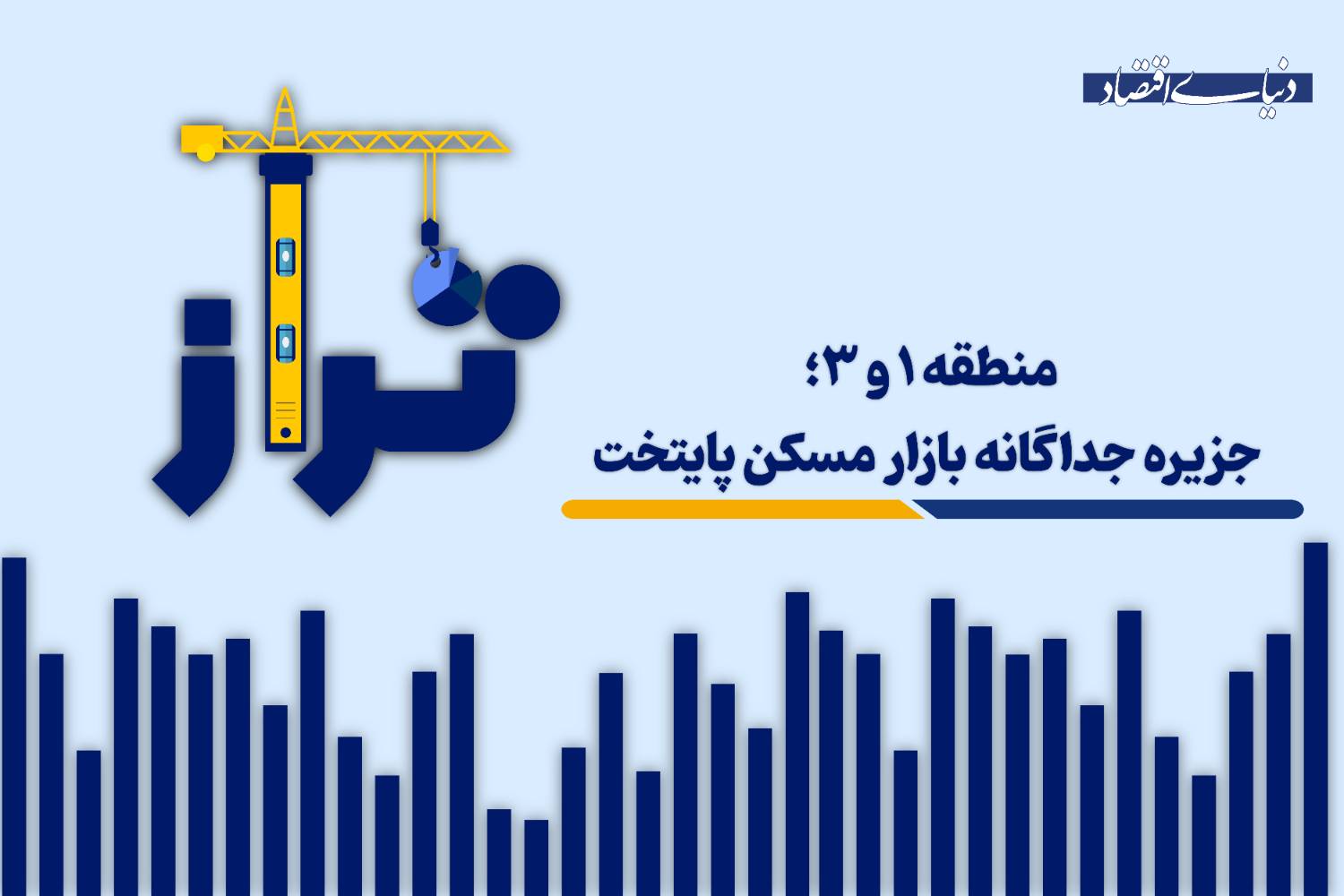 دنیای اقتصاد

تراز

منطقه ۱ و ۳؛
جزیره جداگانه بازار مسکن پایتخت